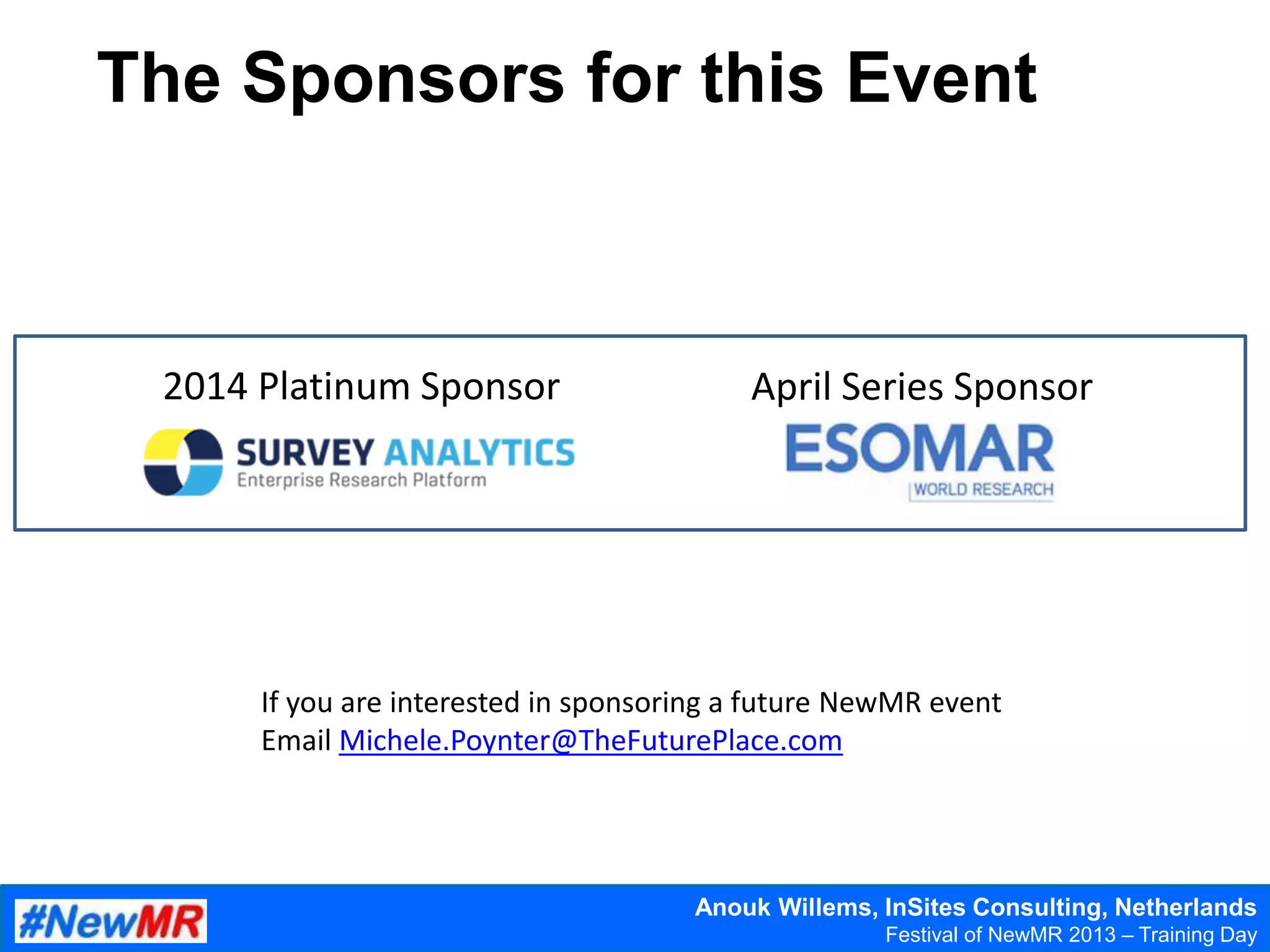 The Sponsors for this Event

2014 Platinum Sponsor

SURVEY ANALYTICS
Enterprise Research Platform

April Series Sponsor

ESOMAR
WORLD RESEARCH

If you are interested in sponsoring a future NewMR event
Email Michele.Poynter@TheFuturePlace.com

#NewMR

Anouk Willems, InSites Consulting, Netherlands
Festival of NewMR 2013 – Training Day